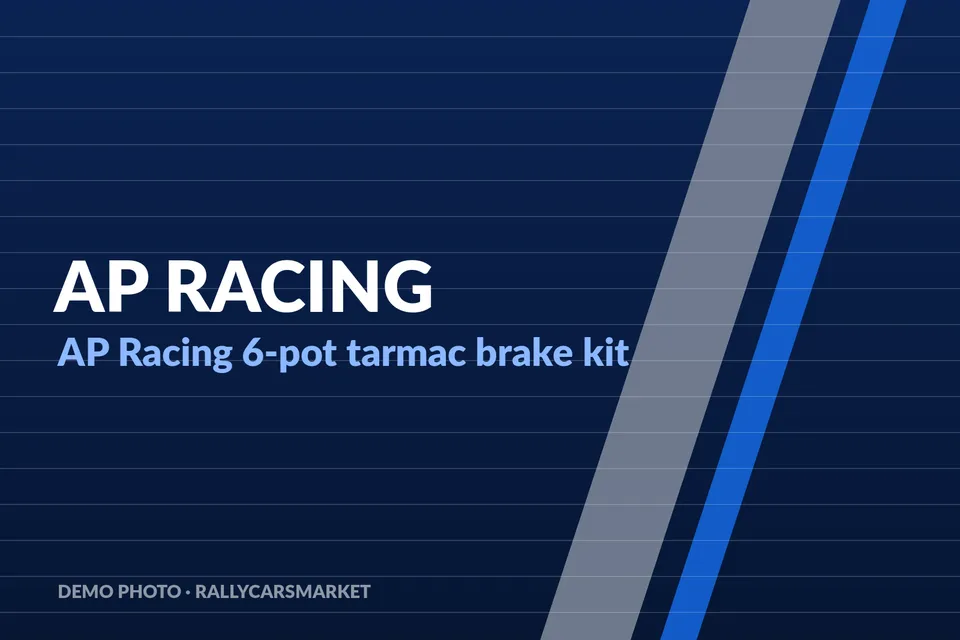 AP RACING

AP Racing 6-pot tarmac brake kit

DEMO PHOTO · RALLYCARSMARKET